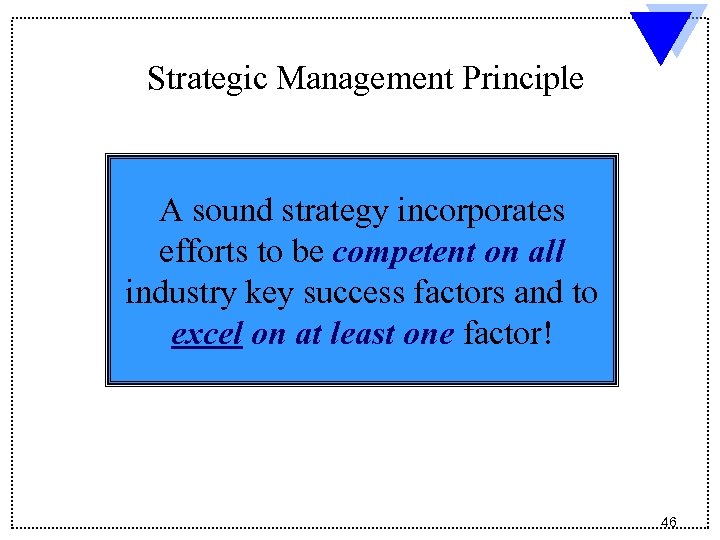 Strategic Management Principle

A sound strategy incorporates efforts to be competent on all industry key success factors and to excel on at least one factor!

46